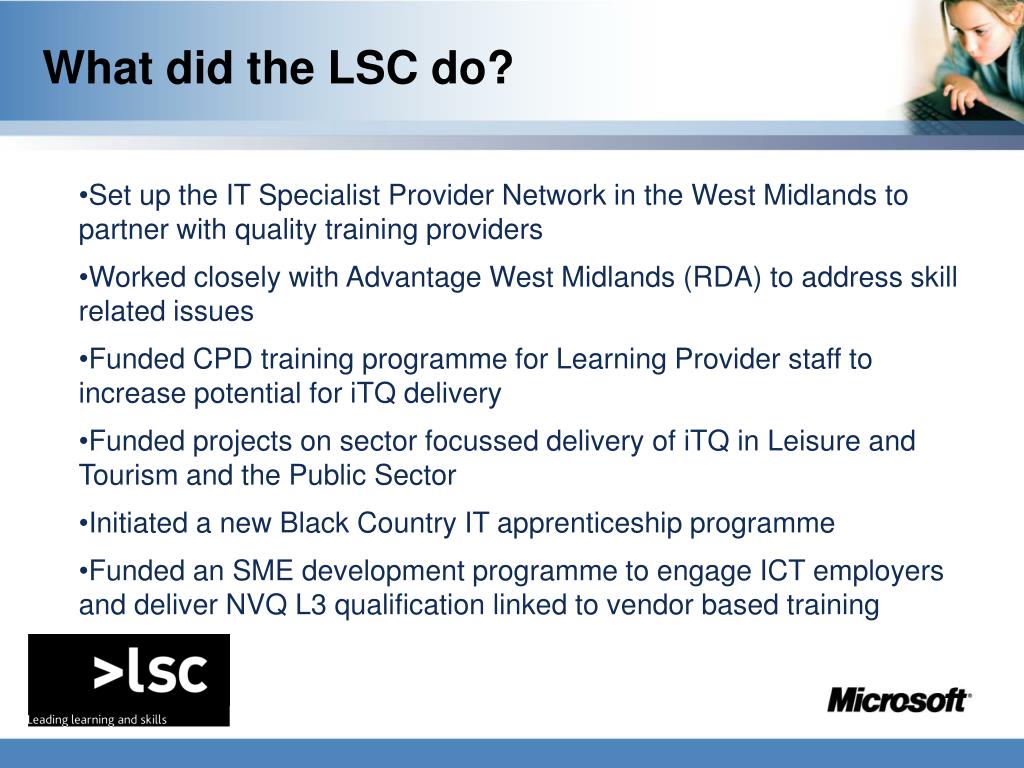 What did the LSC do?

•Set up the IT Specialist Provider Network in the West Midlands to partner with quality training providers

•Worked closely with Advantage West Midlands (RDA) to address skill related issues

•Funded CPD training programme for Learning Provider staff to increase potential for iTQ delivery

•Funded projects on sector focussed delivery of iTQ in Leisure and Tourism and the Public Sector

•Initiated a new Black Country IT apprenticeship programme

•Funded an SME development programme to engage ICT employers and deliver NVQ L3 qualification linked to vendor based training

>lsc
Leading learning and skills

Microsoft®